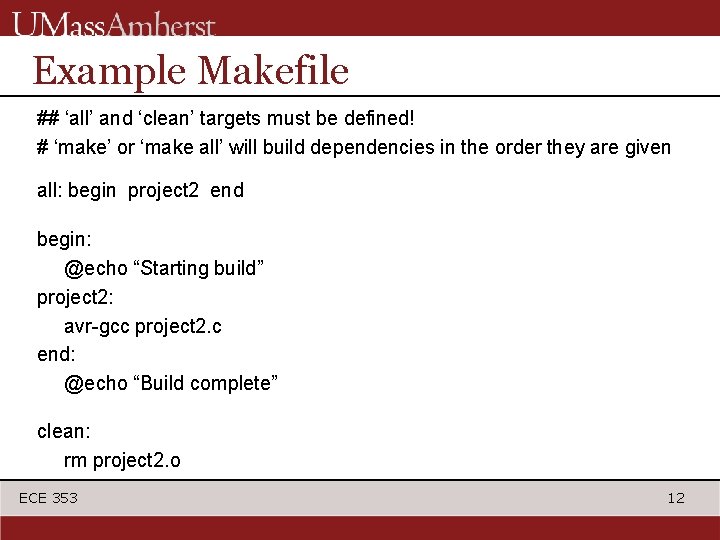 UMassAmherst

Example Makefile

## ‘all’ and ‘clean’ targets must be defined!
# ‘make’ or ‘make all’ will build dependencies in the order they are given

all: begin project2 end

begin:
@echo “Starting build”
project2:
avr-gcc project2.c
end:
@echo “Build complete”

clean:
rm project2.o

ECE 353

12